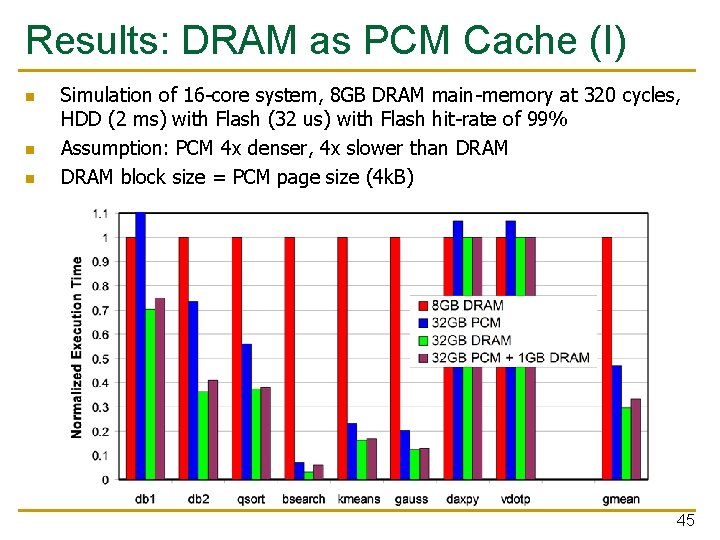 Results: DRAM as PCM Cache (I)

Simulation of 16-core system, 8GB DRAM main-memory at 320 cycles, HDD (2 ms) with Flash (32 us) with Flash hit-rate of 99%

Assumption: PCM 4x denser, 4x slower than DRAM

DRAM block size = PCM page size (4kB)

Normalized Execution Time

1.1
1
0.9
0.8
0.7
0.6
0.5
0.4
0.3
0.2
0.1
0

8GB DRAM
32GB PCM
32GB DRAM
32GB PCM + 1GB DRAM

db1 db2 qsort bsearch kmeans gauss daxpy vdotp gmean

45